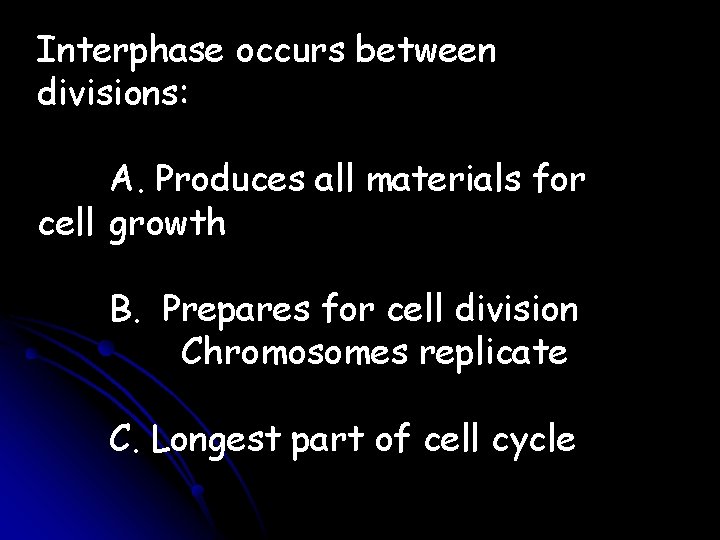 Interphase occurs between divisions:

A. Produces all materials for cell growth

B. Prepares for cell division
Chromosomes replicate

C. Longest part of cell cycle